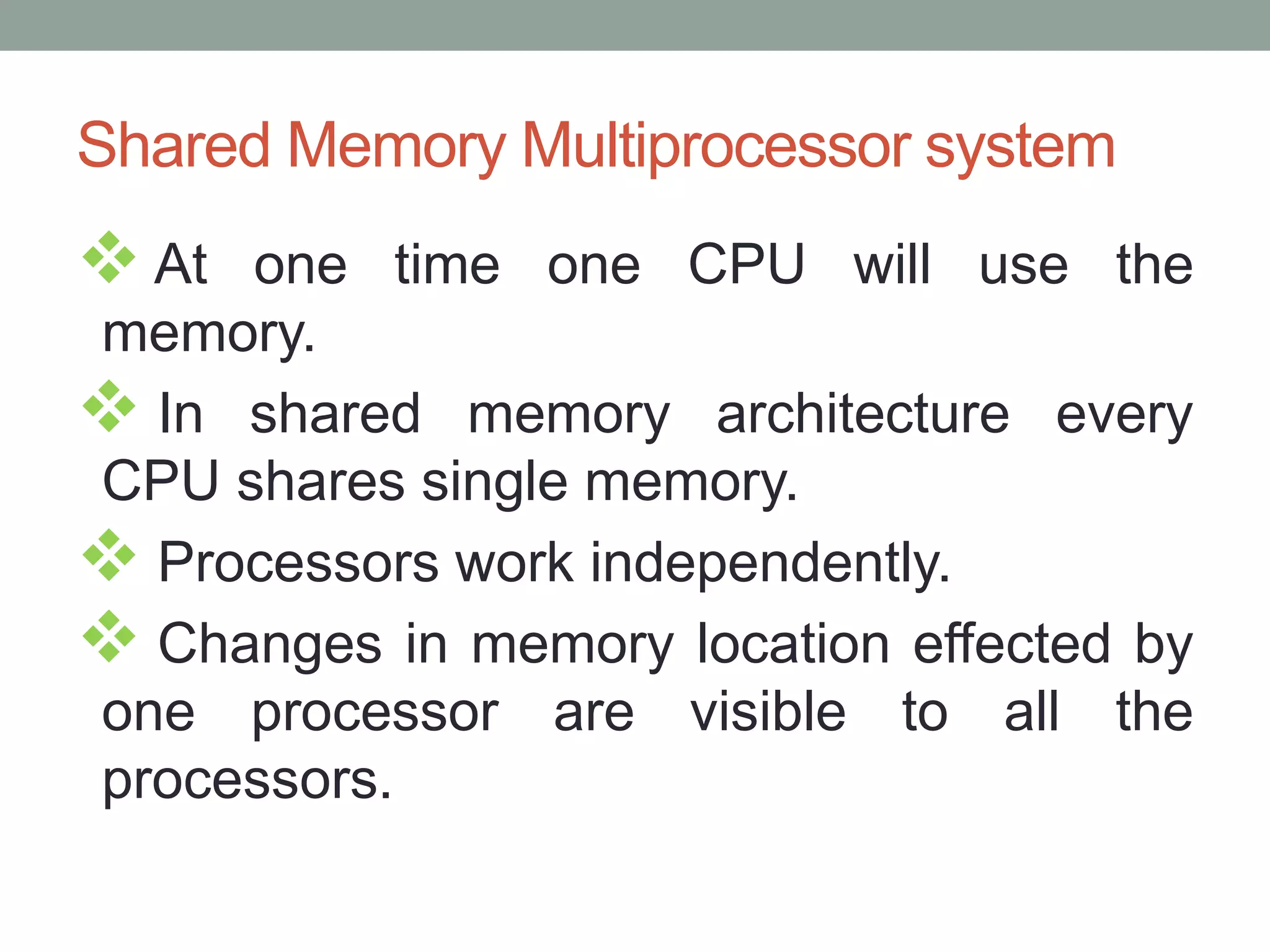 Shared Memory Multiprocessor system

❖ At one time one CPU will use the memory.

❖ In shared memory architecture every CPU shares single memory.

❖ Processors work independently.

❖ Changes in memory location effected by one processor are visible to all the processors.